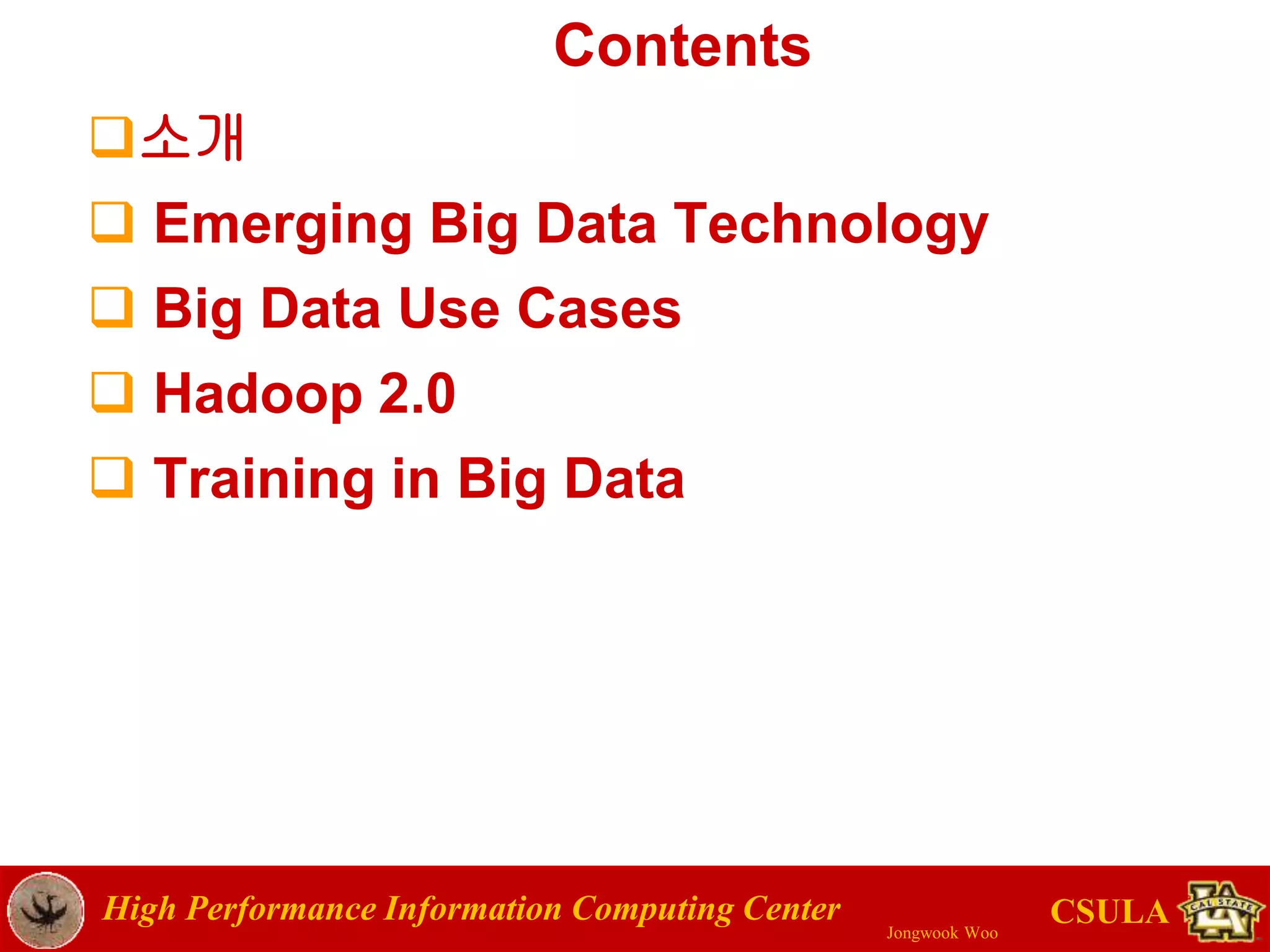 Contents

❑ 소개
❑ Emerging Big Data Technology
❑ Big Data Use Cases
❑ Hadoop 2.0
❑ Training in Big Data

High Performance Information Computing Center
Jongwook Woo
CSULA
CAL STATE LA